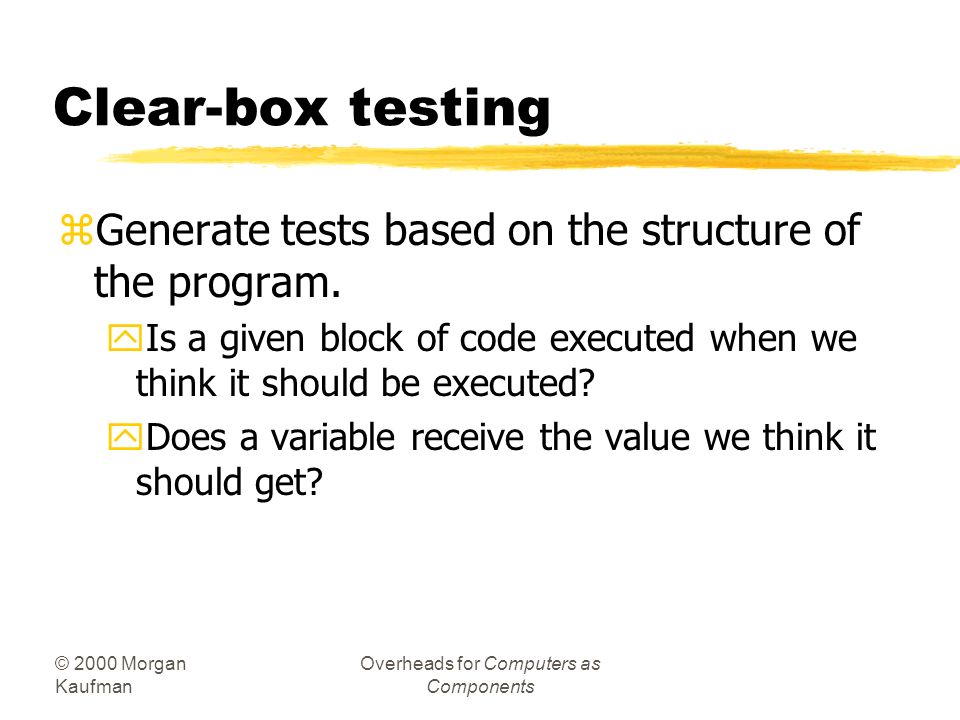 Clear-box testing

Generate tests based on the structure of the program.

Is a given block of code executed when we think it should be executed?

Does a variable receive the value we think it should get?

© 2000 Morgan Kaufman

Overheads for Computers as Components